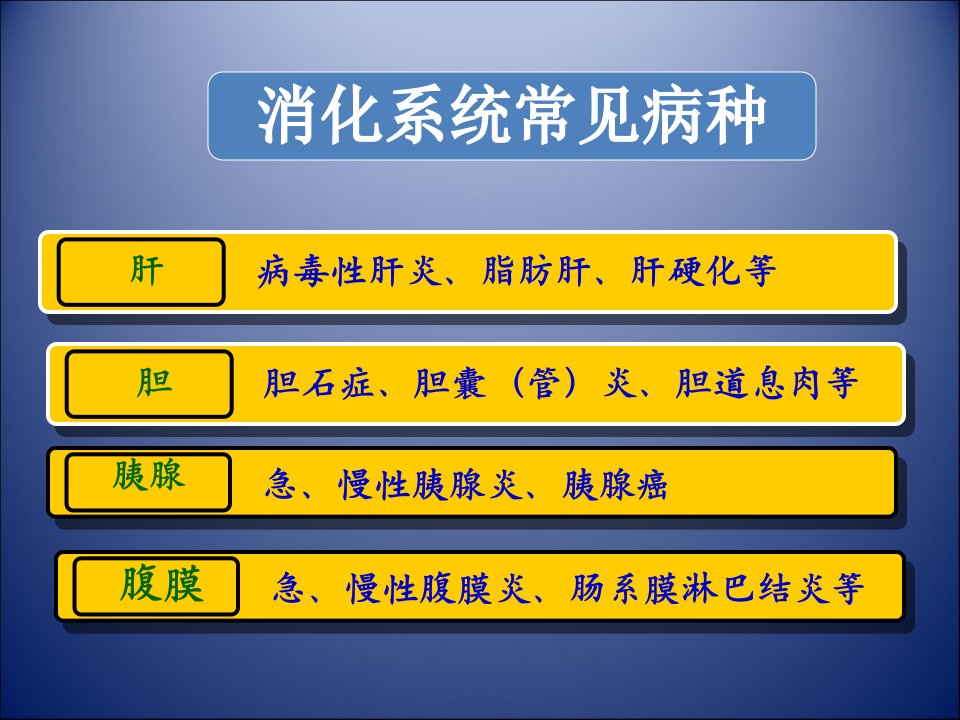 消化系统常见病种

肝 病毒性肝炎、脂肪肝、肝硬化等

胆 胆石症、胆囊（管）炎、胆道息肉等

胰腺 急、慢性胰腺炎、胰腺癌

腹膜 急、慢性腹膜炎、肠系膜淋巴结炎等